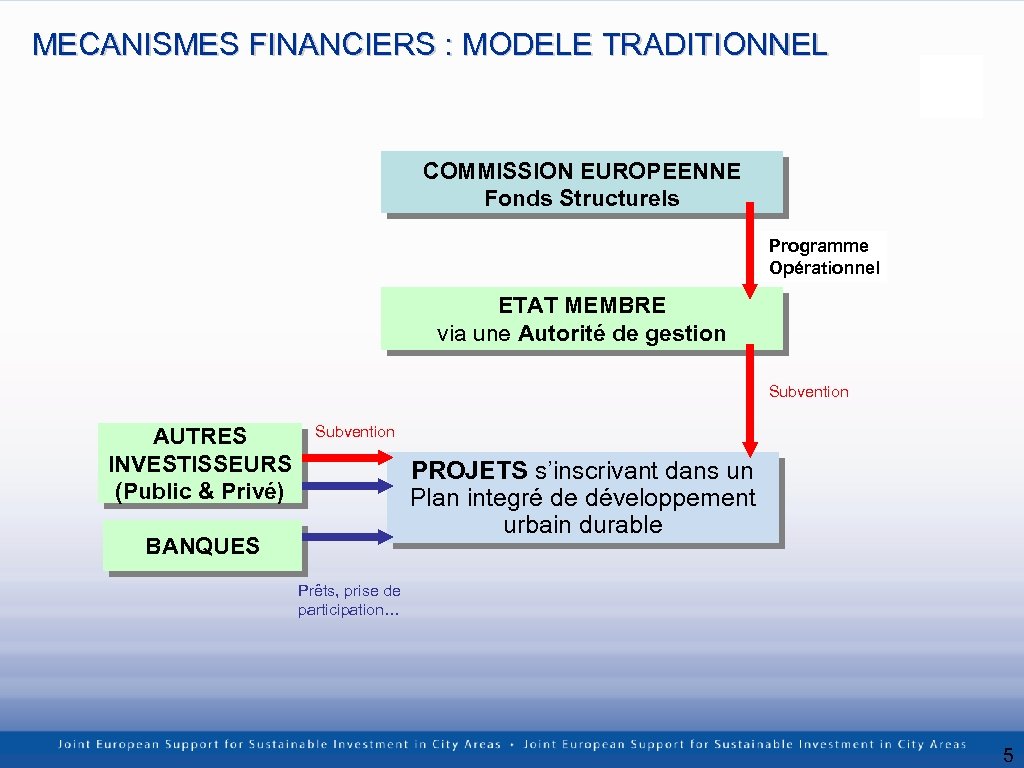 MECANISMES FINANCIERS : MODELE TRADITIONNEL

COMMISSION EUROPEENNE
Fonds Structurels

Programme Opérationnel

ETAT MEMBRE
via une Autorité de gestion

Subvention

AUTRES INVESTISSEURS (Public & Privé)

Subvention

PROJETS s'inscrivant dans un Plan integré de développement urbain durable

BANQUES

Prêts, prise de participation…

Joint European Support for Sustainable Investment in City Areas • Joint European Support for Sustainable Investment in City Areas

5